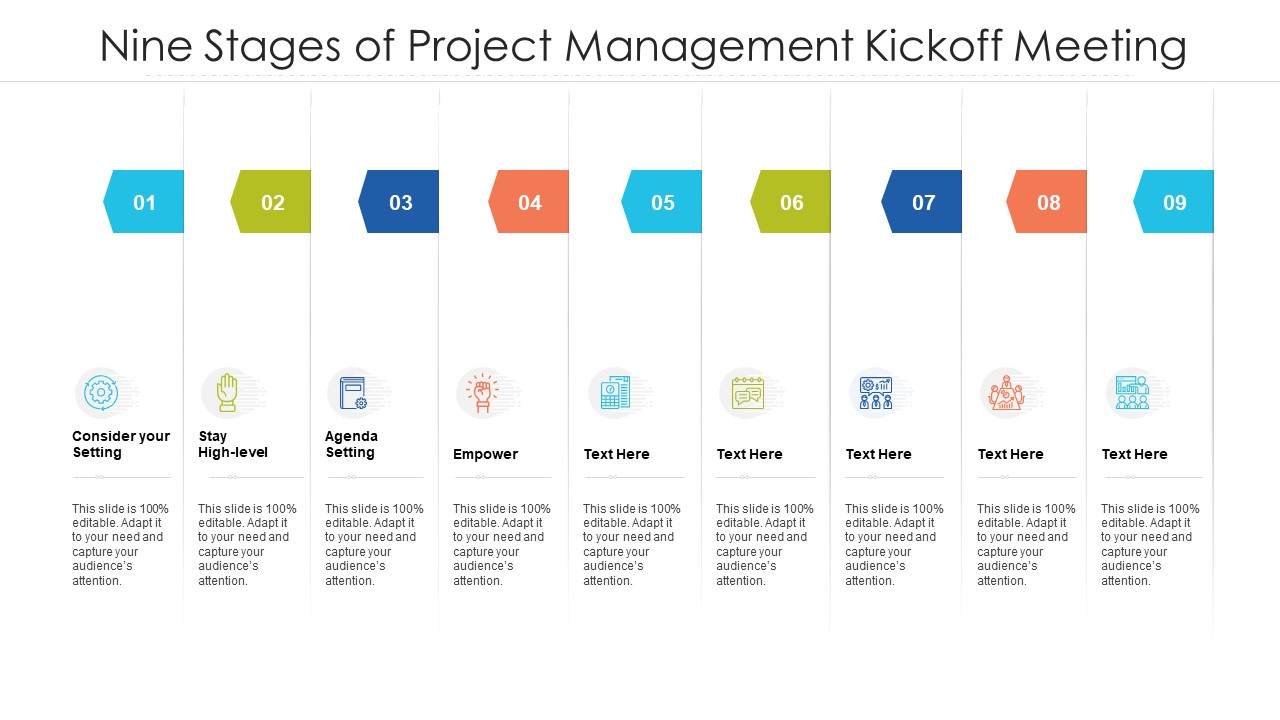 Nine Stages of Project Management Kickoff Meeting

01

Consider your Setting

This slide is 100% editable. Adapt it to your need and capture your audience's attention.

02

Stay High-level

This slide is 100% editable. Adapt it to your need and capture your audience's attention.

03

Agenda Setting

This slide is 100% editable. Adapt it to your need and capture your audience's attention.

04

Empower

This slide is 100% editable. Adapt it to your need and capture your audience's attention.

05

Text Here

This slide is 100% editable. Adapt it to your need and capture your audience's attention.

06

Text Here

This slide is 100% editable. Adapt it to your need and capture your audience's attention.

07

Text Here

This slide is 100% editable. Adapt it to your need and capture your audience's attention.

08

Text Here

This slide is 100% editable. Adapt it to your need and capture your audience's attention.

09

Text Here

This slide is 100% editable. Adapt it to your need and capture your audience's attention.